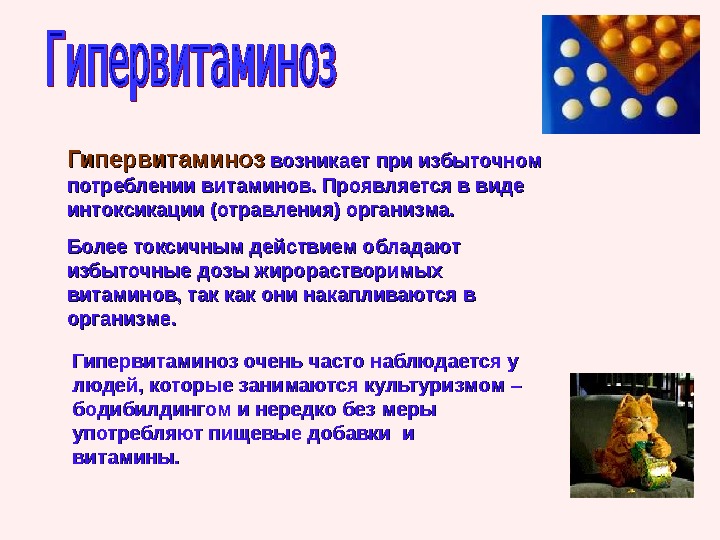 Гипервитаминоз

Гипервитаминоз возникает при избыточном потреблении витаминов. Проявляется в виде интоксикации (отравления) организма.

Более токсичным действием обладают избыточные дозы жирорастворимых витаминов, так как они накапливаются в организме.

Гипервитаминоз очень часто наблюдается у людей, которые занимаются культуризмом – бодибилдингом и нередко без меры употребляют пищевые добавки и витамины.